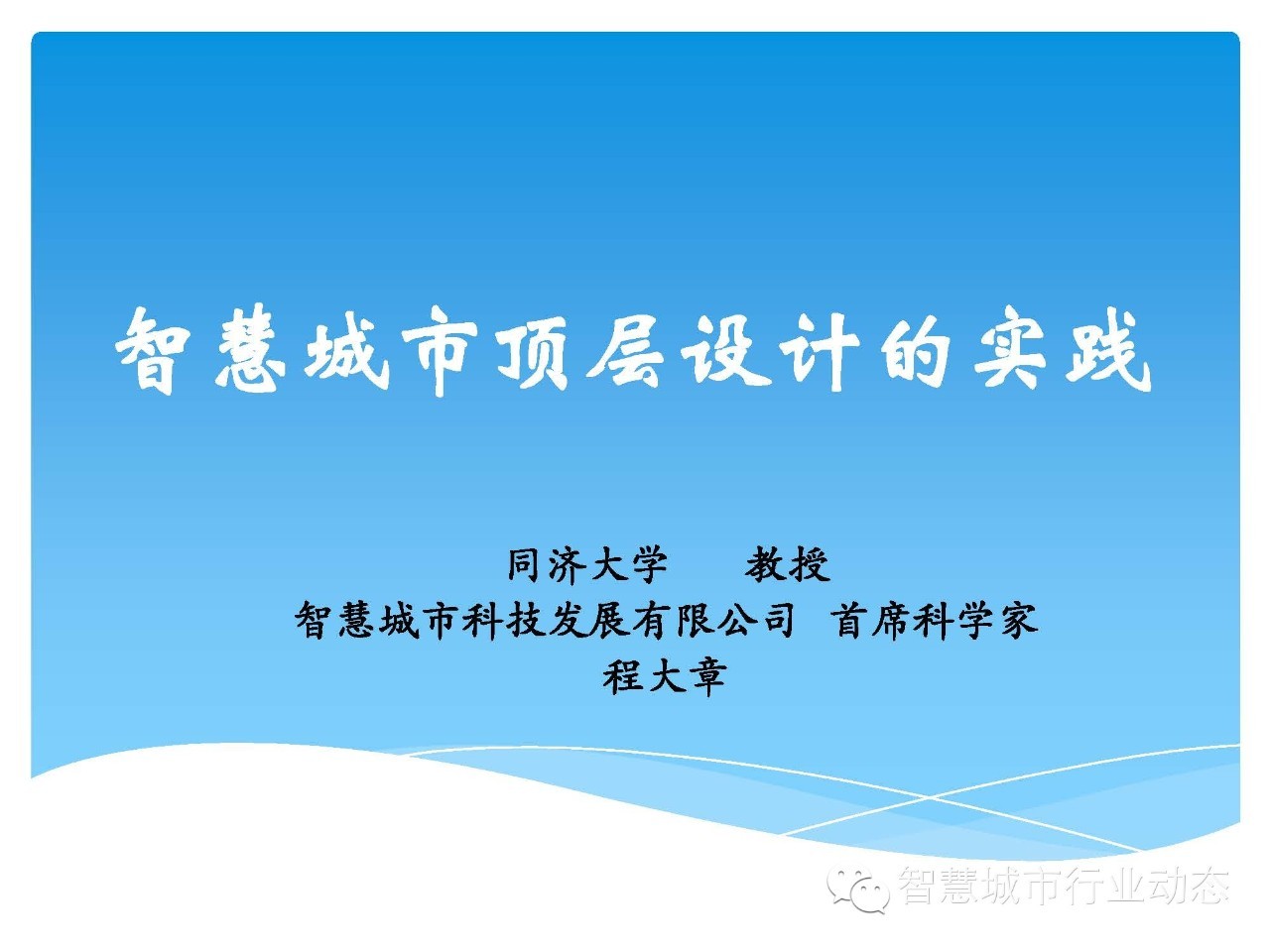 智慧城市顶层设计的实践

同济大学　教授
智慧城市科技发展有限公司　首席科学家
程大章

智慧城市行业动态